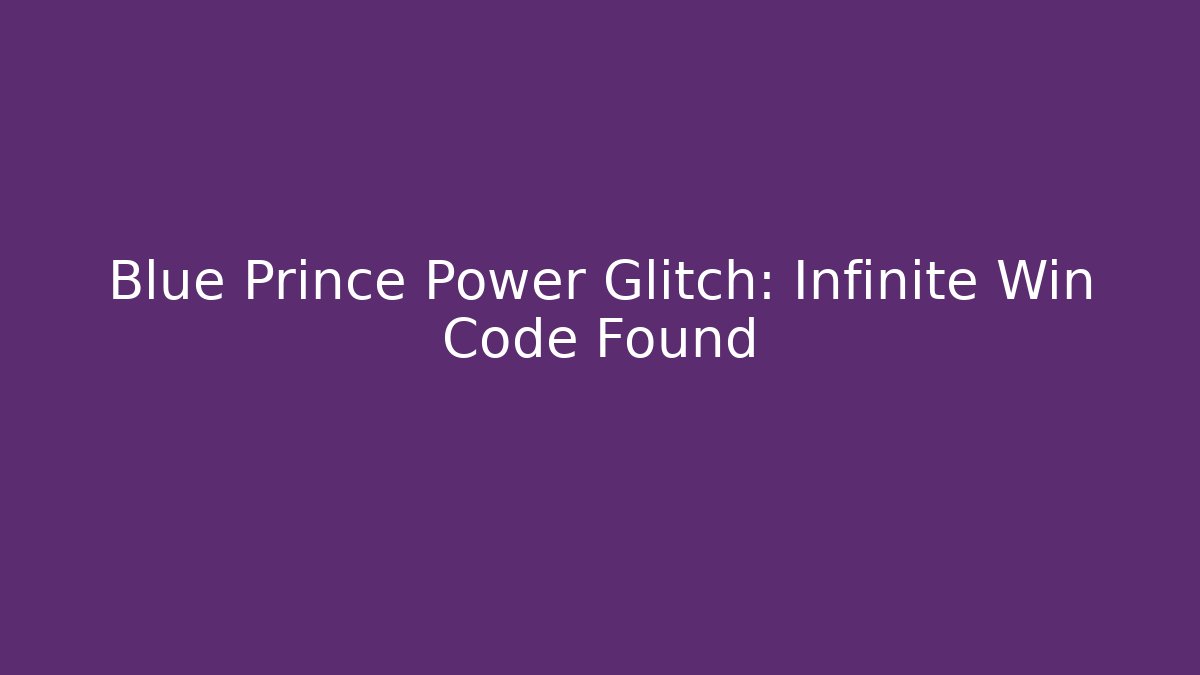 Blue Prince Power Glitch: Infinite Win Code Found